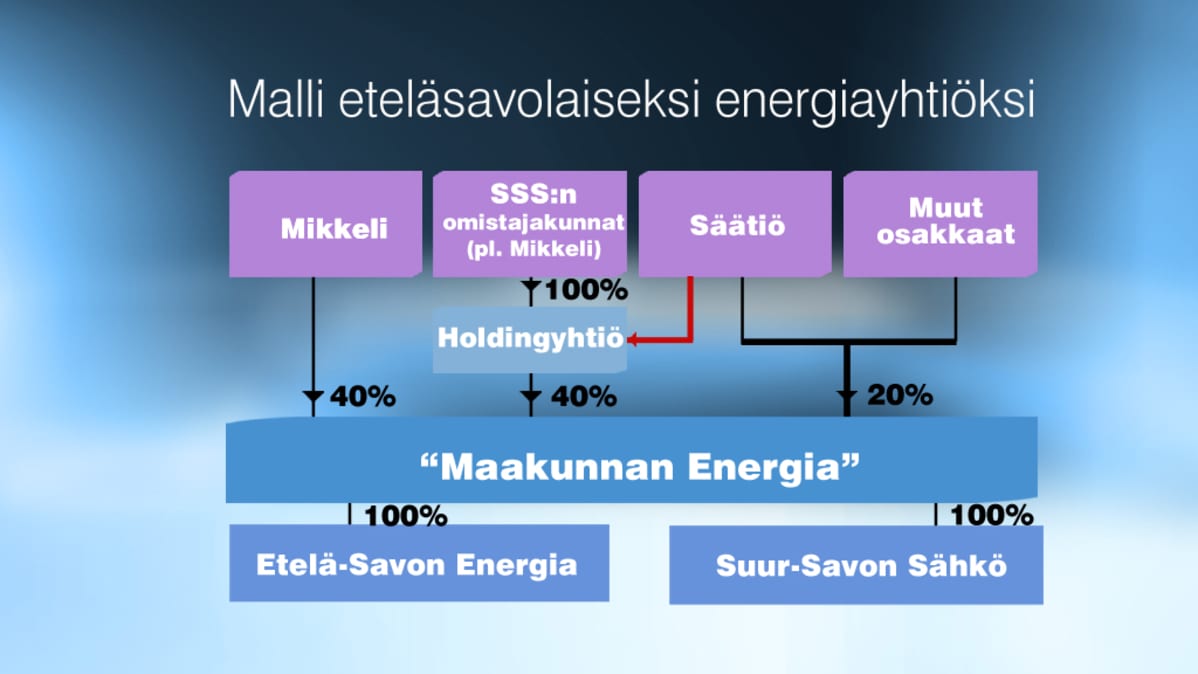 Malli eteläsavolaiseksi energiayhtiöksi

Mikkeli

SSS:n omistajakunnat (pl. Mikkeli)

Säätiö

Muut osakkaat

100%

Holdingyhtiö

40%

40%

20%

“Maakunnan Energia”

100%

100%

Etelä-Savon Energia

Suur-Savon Sähkö